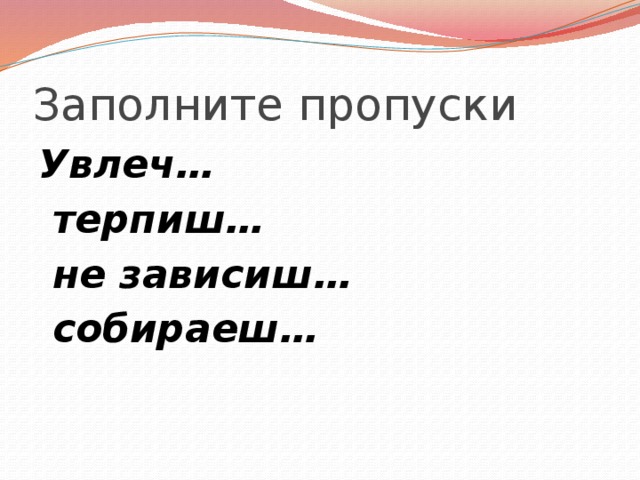 Заполните пропуски

Увлеч…

терпиш…

не зависиш…

собираеш…